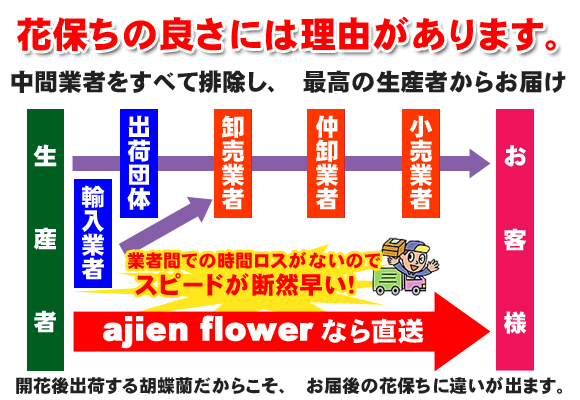 花保ちの良さには理由があります。

中間業者をすべて排除し、　最高の生産者からお届け

生産者

出荷団体

輸入業者

卸売業者

仲卸業者

小売業者

お客様

業者間での時間ロスがないので
スピードが断然早い!

ajien flower なら直送

開花後出荷する胡蝶蘭だからこそ、　お届後の花保ちに違いが出ます。